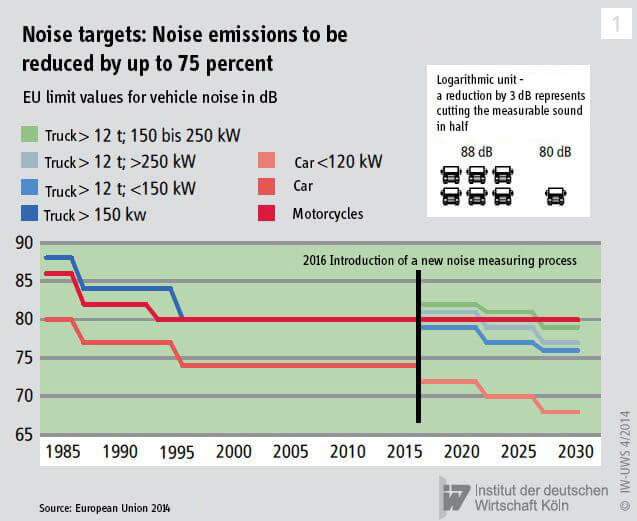 1

Noise targets: Noise emissions to be reduced by up to 75 percent

EU limit values for vehicle noise in dB

Truck > 12 t; 150 bis 250 kW
Truck > 12 t; >250 kW
Truck > 12 t; <150 kW
Truck > 150 kw
Car <120 kW
Car
Motorcycles

Logarithmic unit - a reduction by 3 dB represents cutting the measurable sound in half

88 dB
80 dB

2016 Introduction of a new noise measuring process

90
85
80
75
70
65

1985
1990
1995
2000
2005
2010
2015
2020
2025
2030

Source: European Union 2014

Institut der deutschen Wirtschaft Köln

© IW-UWS 4/2014